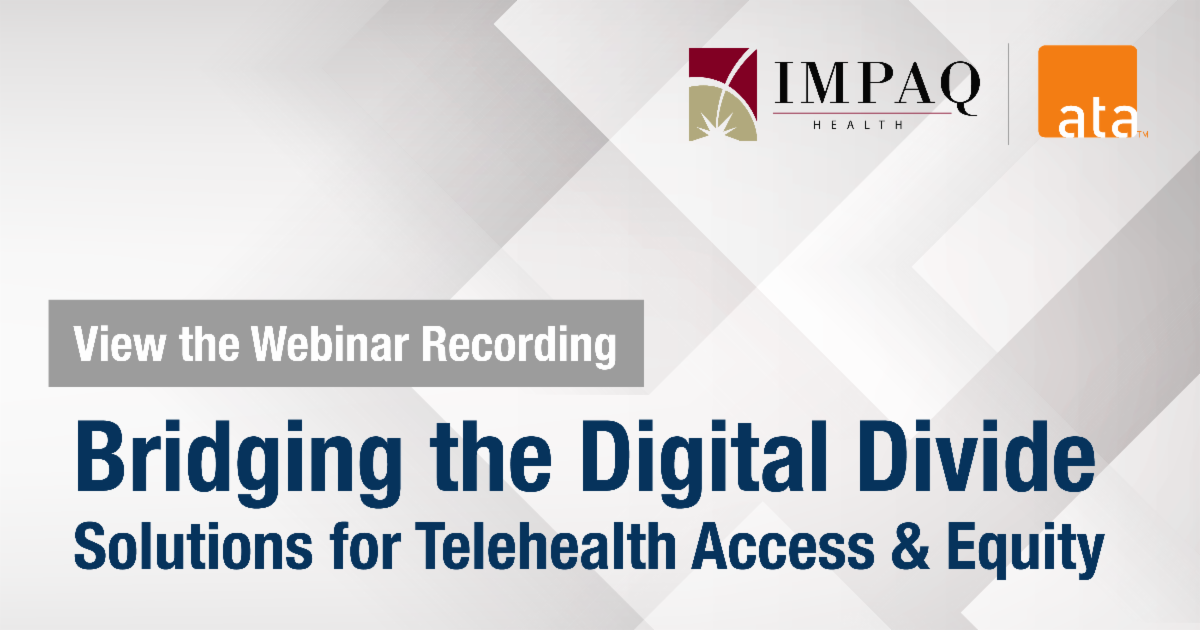 IMPAQ
HEALTH

ata™

View the Webinar Recording

Bridging the Digital Divide
Solutions for Telehealth Access & Equity